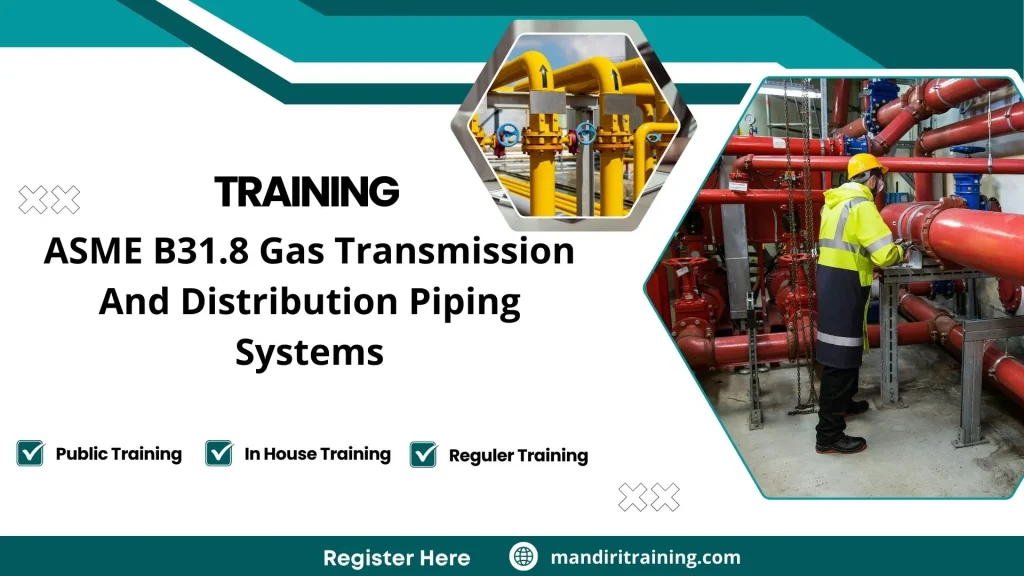 TRAINING

ASME B31.8 Gas Transmission And Distribution Piping Systems

Public Training

In House Training

Reguler Training

Register Here

mandiritraining.com